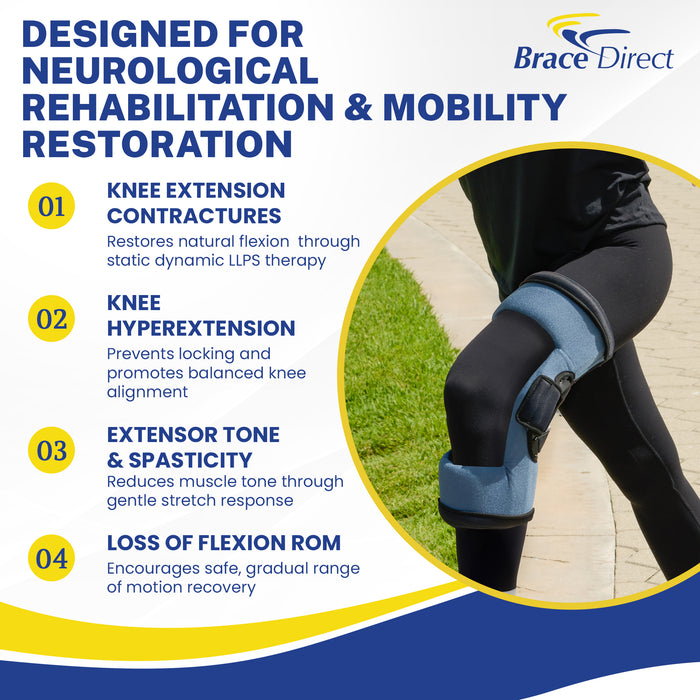 DESIGNED FOR NEUROLOGICAL REHABILITATION & MOBILITY RESTORATION

Brace Direct

01 KNEE EXTENSION CONTRACTURES
Restores natural flexion through static dynamic LLPS therapy

02 KNEE HYPEREXTENSION
Prevents locking and promotes balanced knee alignment

03 EXTENSOR TONE & SPASTICITY
Reduces muscle tone through gentle stretch response

04 LOSS OF FLEXION ROM
Encourages safe, gradual range of motion recovery